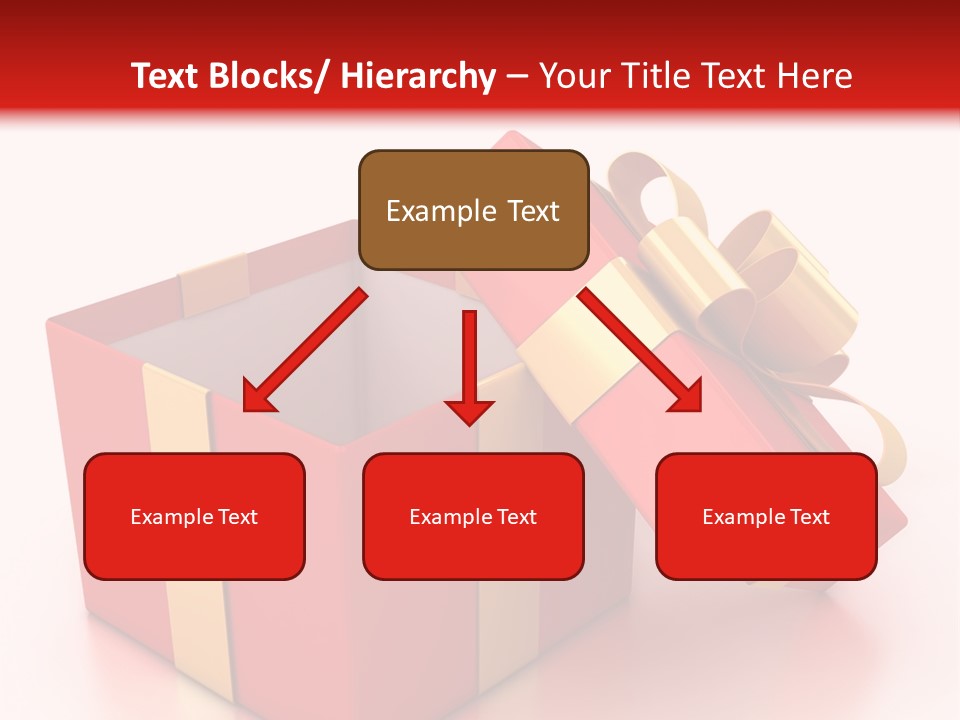 Text Blocks/ Hierarchy – Your Title Text Here

Example Text

Example Text

Example Text

Example Text